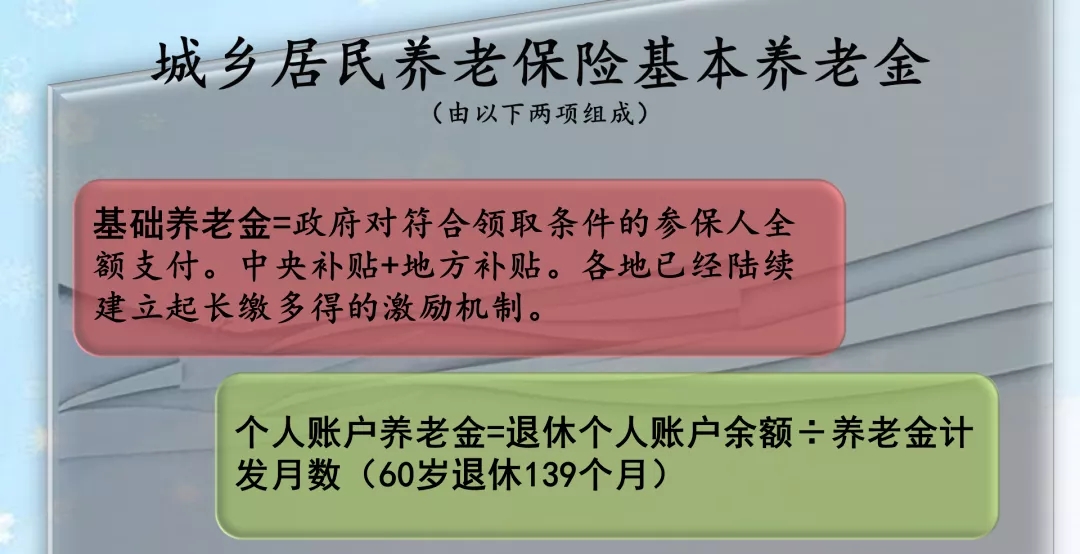 城乡居民养老保险基本养老金

（由以下两项组成）

基础养老金=政府对符合领取条件的参保人全额支付。中央补贴+地方补贴。各地已经陆续建立起长缴多得的激励机制。

个人账户养老金=退休个人账户余额÷养老金计发月数（60岁退休139个月）